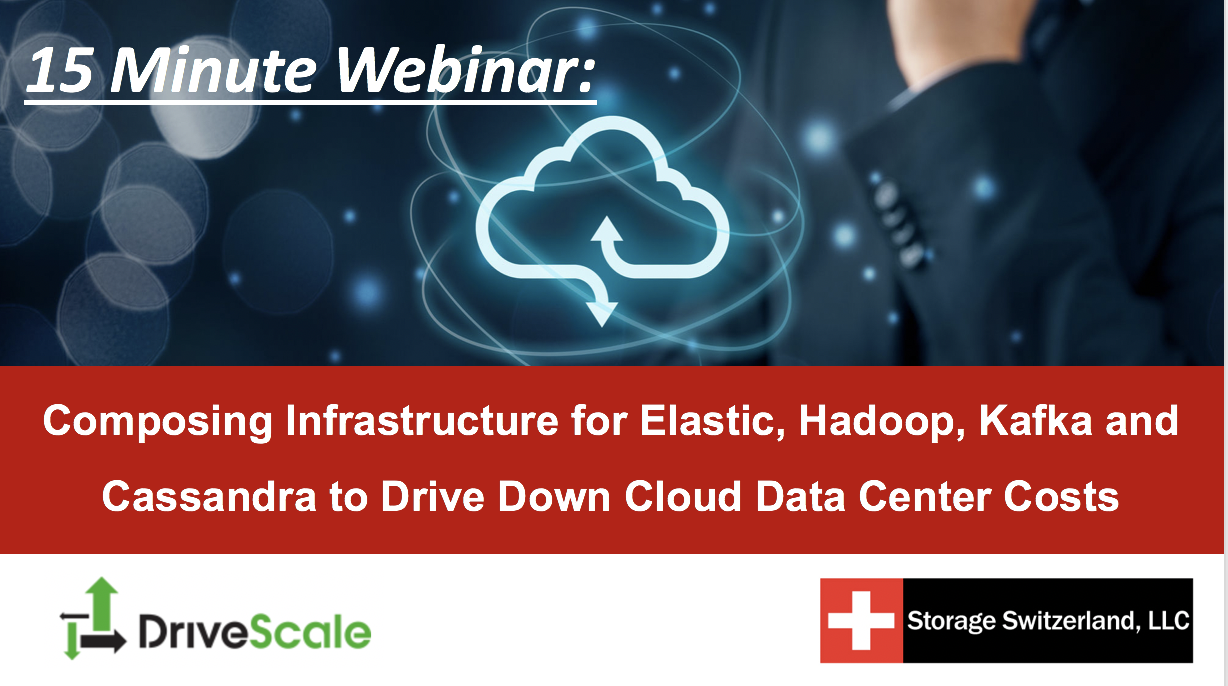 15 Minute Webinar:

Composing Infrastructure for Elastic, Hadoop, Kafka and Cassandra to Drive Down Cloud Data Center Costs

DriveScale

Storage Switzerland, LLC